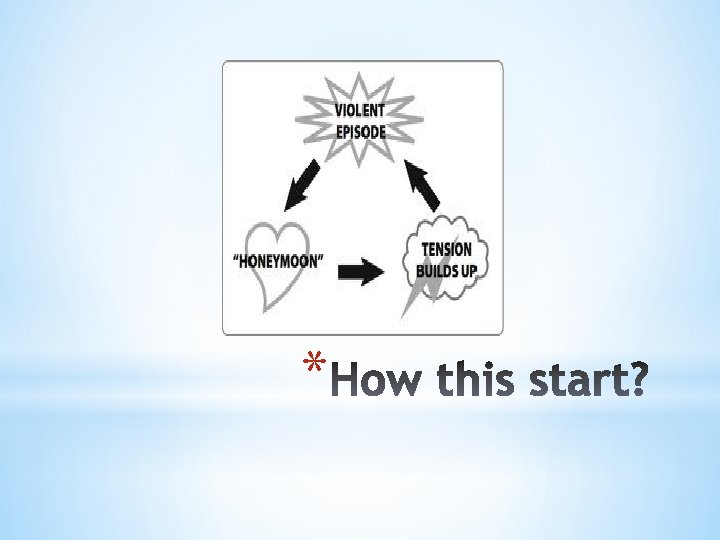 VIOLENT
EPISODE

"HONEYMOON"

TENSION
BUILDS UP

*How this start?